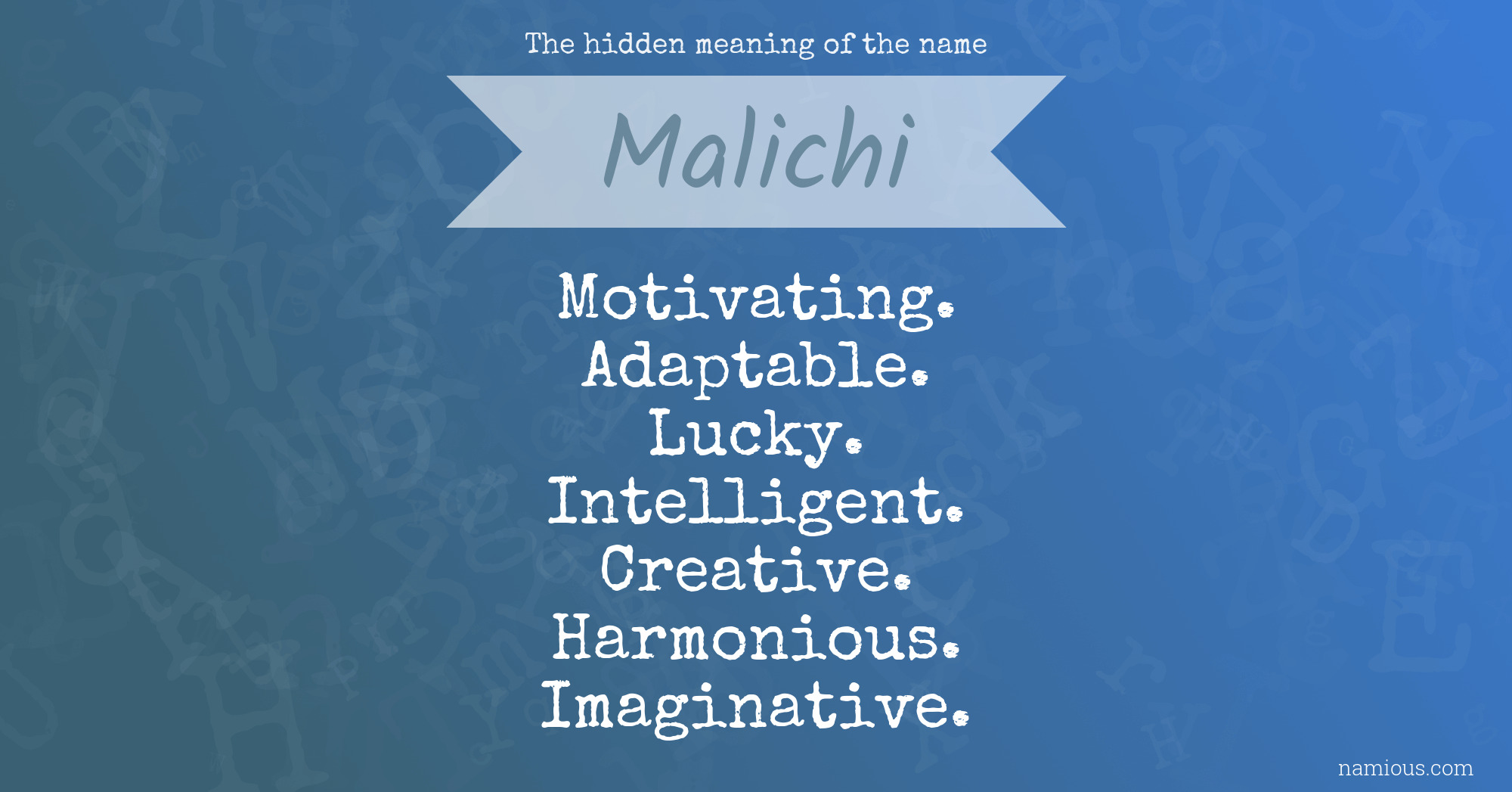 The hidden meaning of the name

Malichi

Motivating.
Adaptable.
Lucky.
Intelligent.
Creative.
Harmonious.
Imaginative.

namious.com